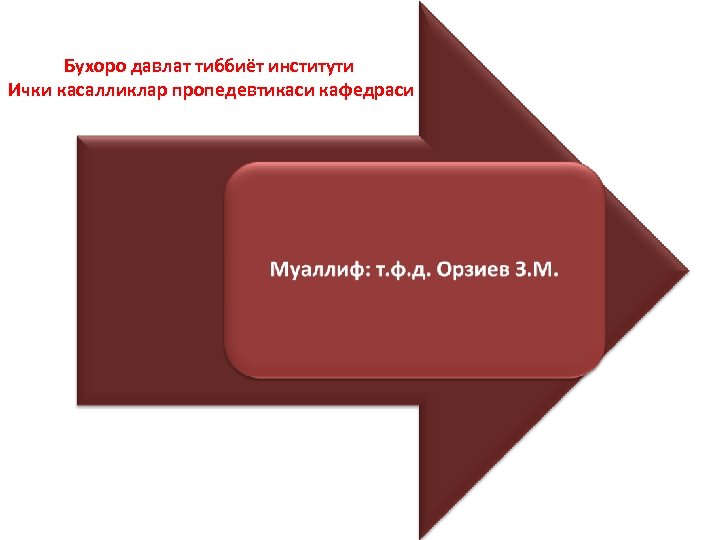 Бухоро давлат тиббиёт институти
Ички касалликлар пропедевтикаси кафедраси

Муаллиф: т.ф.д. Орзиев З.М.